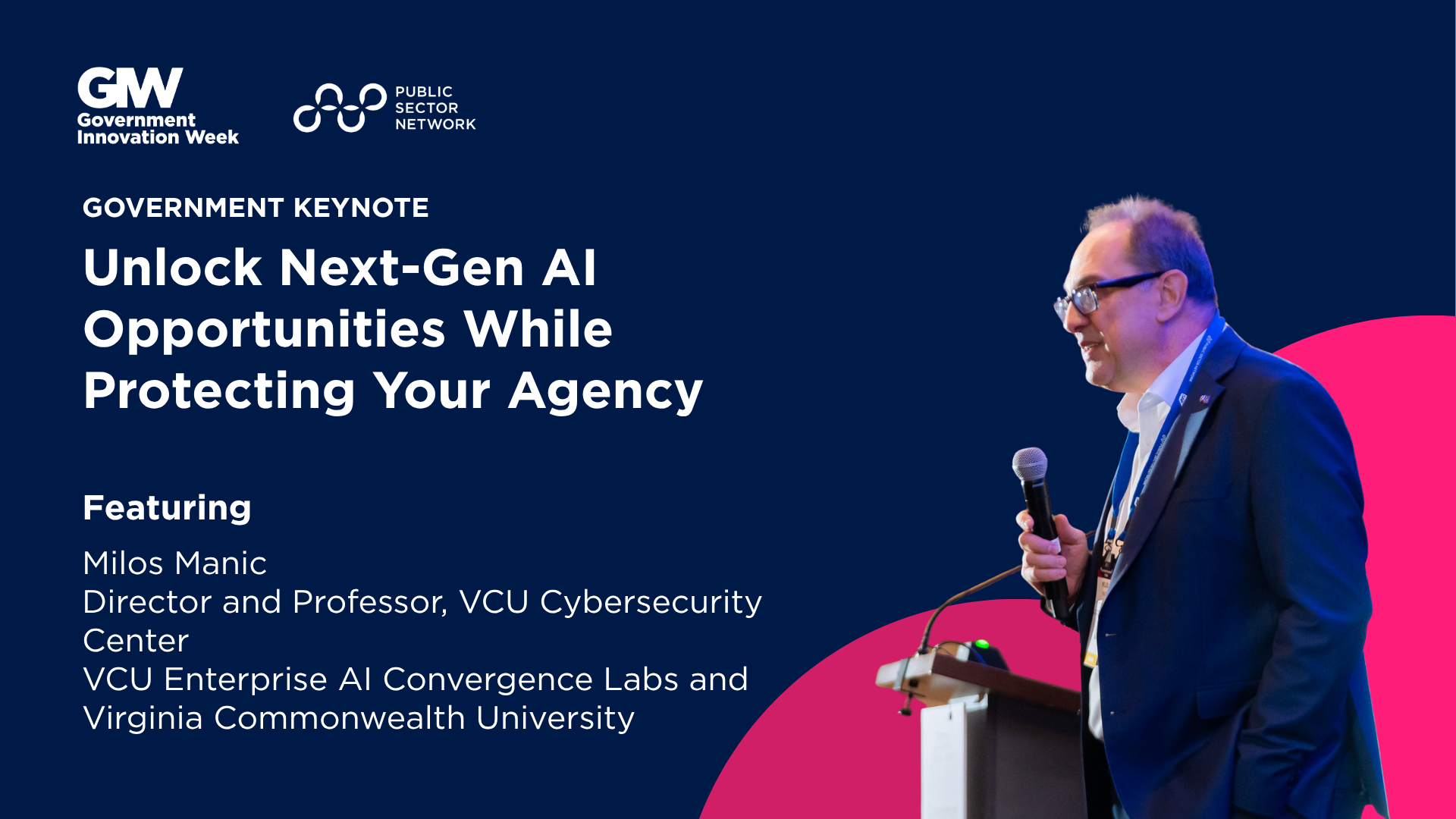 GIW
Government Innovation Week

PUBLIC SECTOR NETWORK

GOVERNMENT KEYNOTE

Unlock Next-Gen AI Opportunities While Protecting Your Agency

Featuring

Milos Manic
Director and Professor, VCU Cybersecurity Center
VCU Enterprise AI Convergence Labs and Virginia Commonwealth University